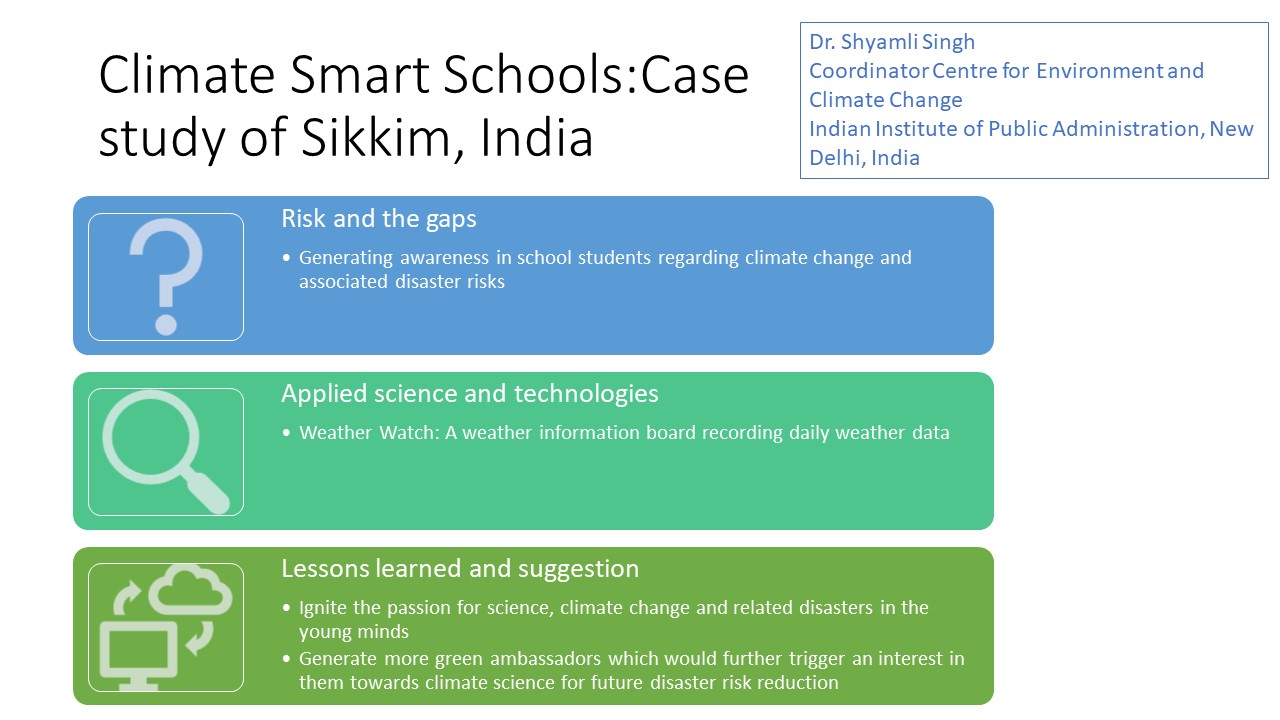 Climate Smart Schools:Case study of Sikkim, India

Dr. Shyamli Singh
Coordinator Centre for Environment and Climate Change
Indian Institute of Public Administration, New Delhi, India

Risk and the gaps

• Generating awareness in school students regarding climate change and associated disaster risks

Applied science and technologies

• Weather Watch: A weather information board recording daily weather data

Lessons learned and suggestion

• Ignite the passion for science, climate change and related disasters in the young minds
• Generate more green ambassadors which would further trigger an interest in them towards climate science for future disaster risk reduction